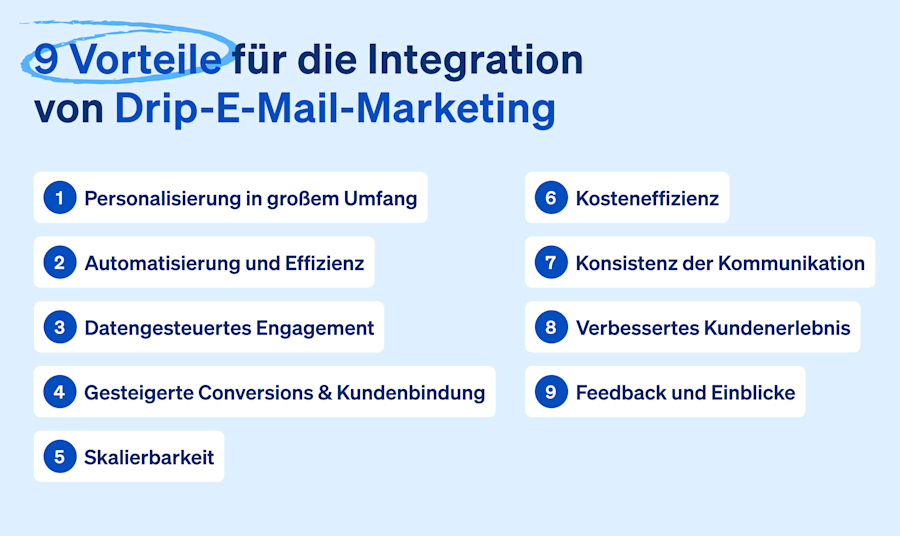 9 Vorteile für die Integration von Drip-E-Mail-Marketing

1 Personalisierung in großem Umfang
2 Automatisierung und Effizienz
3 Datengesteuertes Engagement
4 Gesteigerte Conversions & Kundenbindung
5 Skalierbarkeit

6 Kosteneffizienz
7 Konsistenz der Kommunikation
8 Verbessertes Kundenerlebnis
9 Feedback und Einblicke